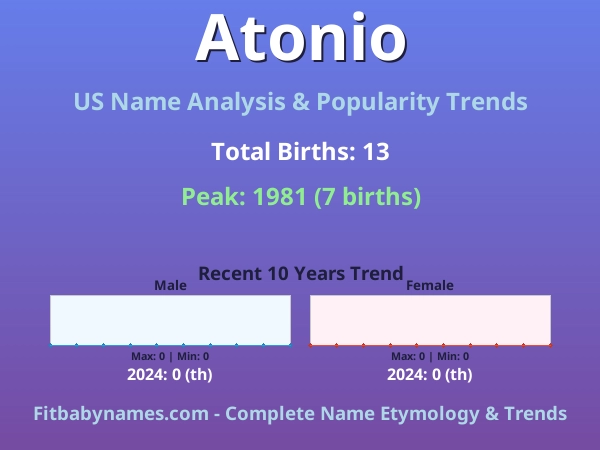 Atonio

US Name Analysis & Popularity Trends

Total Births: 13

Peak: 1981 (7 births)

Recent 10 Years Trend

Male

Max: 0 | Min: 0

2024: 0 (th)

Female

Max: 0 | Min: 0

2024: 0 (th)

Fitbabynames.com - Complete Name Etymology & Trends